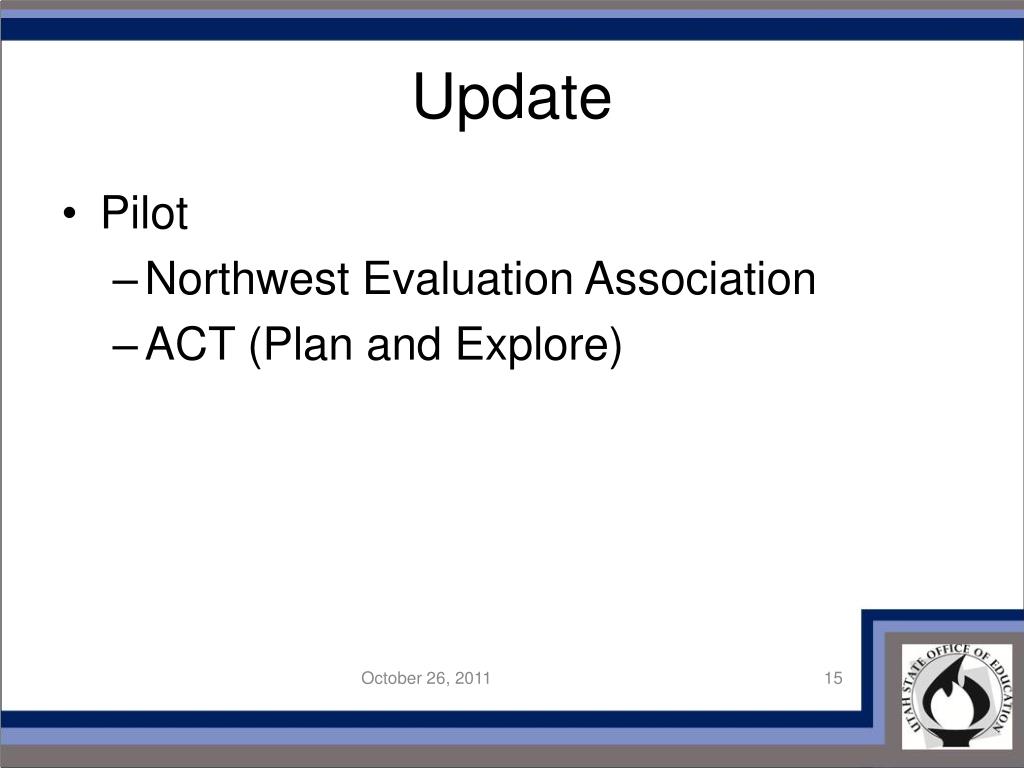 Update

• Pilot
– Northwest Evaluation Association
– ACT (Plan and Explore)

October 26, 2011

15

UTAH STATE OFFICE OF EDUCATION